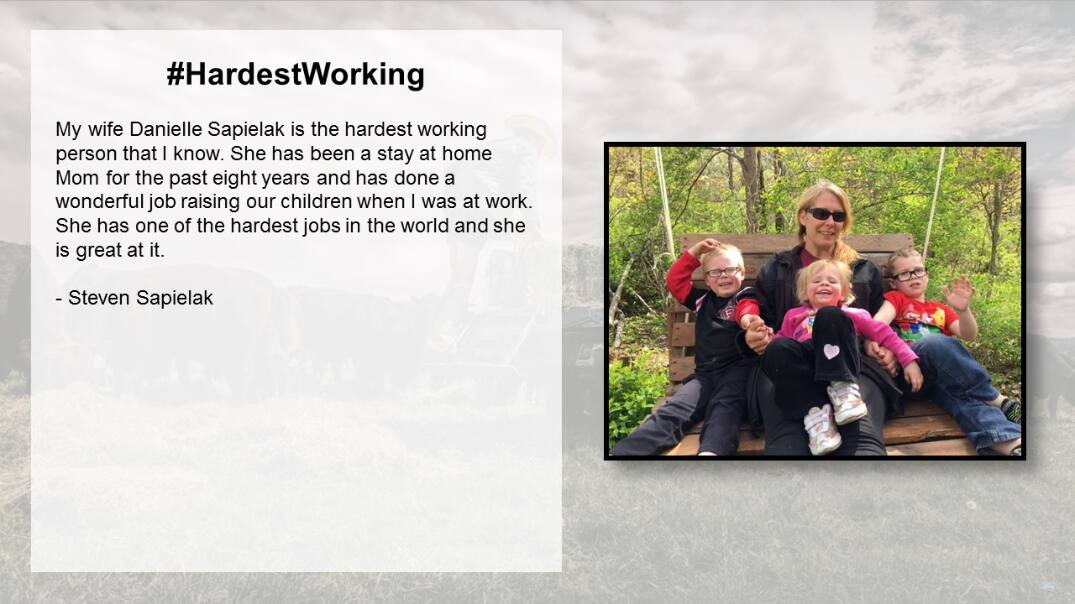 #HardestWorking

My wife Danielle Sapielak is the hardest working person that I know. She has been a stay at home Mom for the past eight years and has done a wonderful job raising our children when I was at work. She has one of the hardest jobs in the world and she is great at it.

- Steven Sapielak